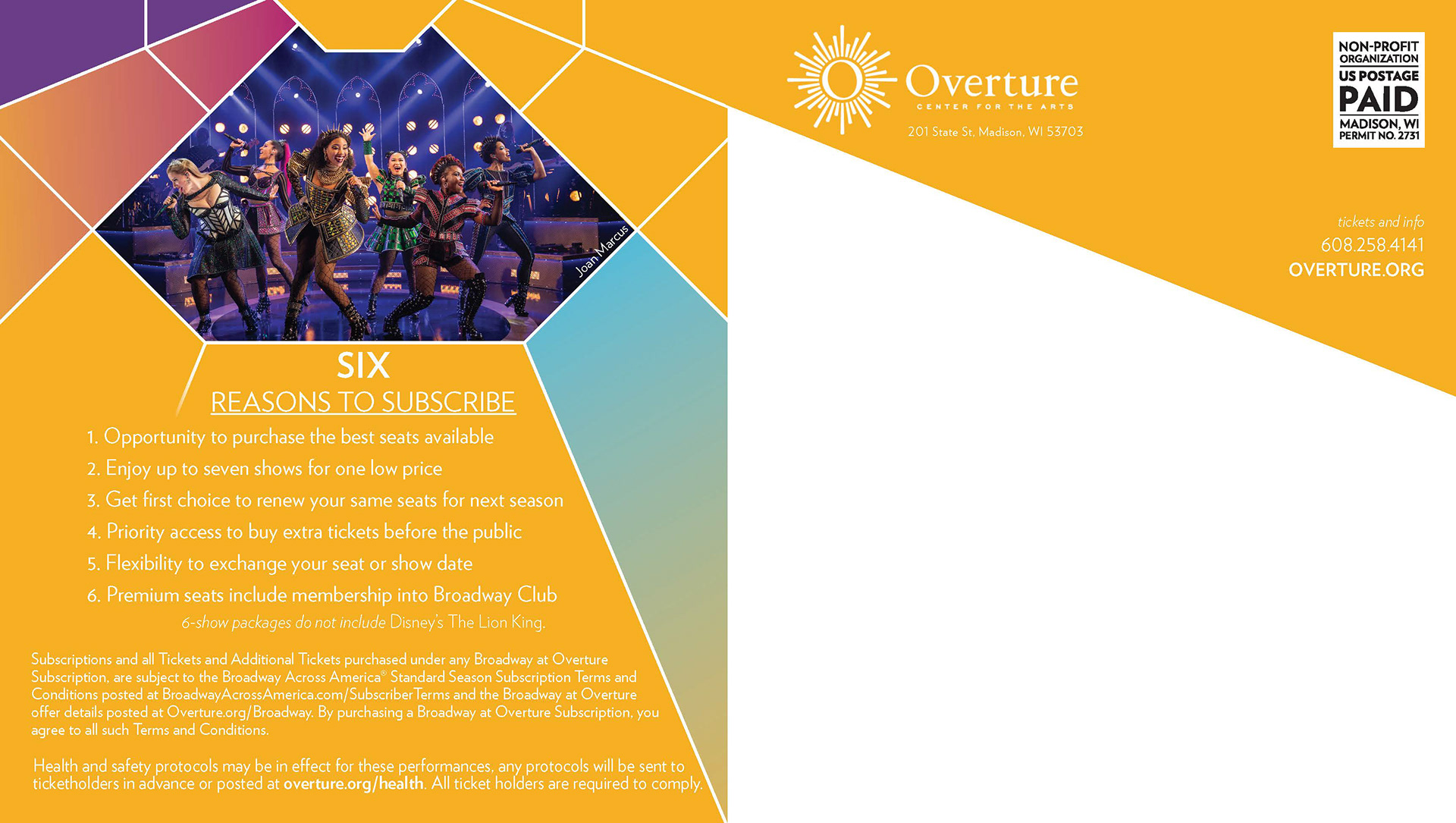 Joan Marcus

SIX
REASONS TO SUBSCRIBE

1. Opportunity to purchase the best seats available
2. Enjoy up to seven shows for one low price
3. Get first choice to renew your same seats for next season
4. Priority access to buy extra tickets before the public
5. Flexibility to exchange your seat or show date
6. Premium seats include membership into Broadway Club

6-show packages do not include Disney's The Lion King.

Subscriptions and all Tickets and Additional Tickets purchased under any Broadway at Overture Subscription, are subject to the Broadway Across America® Standard Season Subscription Terms and Conditions posted at BroadwayAcrossAmerica.com/SubscriberTerms and the Broadway at Overture offer details posted at Overture.org/Broadway. By purchasing a Broadway at Overture Subscription, you agree to all such Terms and Conditions.

Health and safety protocols may be in effect for these performances, any protocols will be sent to ticketholders in advance or posted at overture.org/health. All ticket holders are required to comply.

Overture
CENTER FOR THE ARTS
201 State St, Madison, WI 53703

NON-PROFIT ORGANIZATION
US POSTAGE
PAID
MADISON, WI
PERMIT NO. 2731

tickets and info
608.258.4141
OVERTURE.ORG